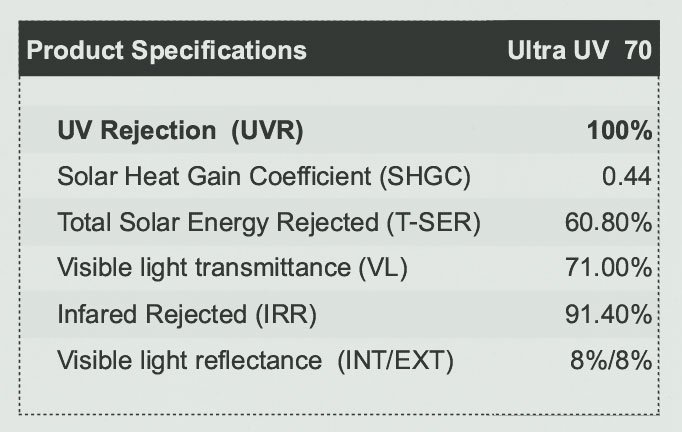 | Product Specifications | Ultra UV 70 |
|---|---|
| UV Rejection (UVR) | 100% |
| Solar Heat Gain Coefficient (SHGC) | 0.44 |
| Total Solar Energy Rejected (T-SER) | 60.80% |
| Visible light transmittance (VL) | 71.00% |
| Infared Rejected (IRR) | 91.40% |
| Visible light reflectance (INT/EXT) | 8%/8% |